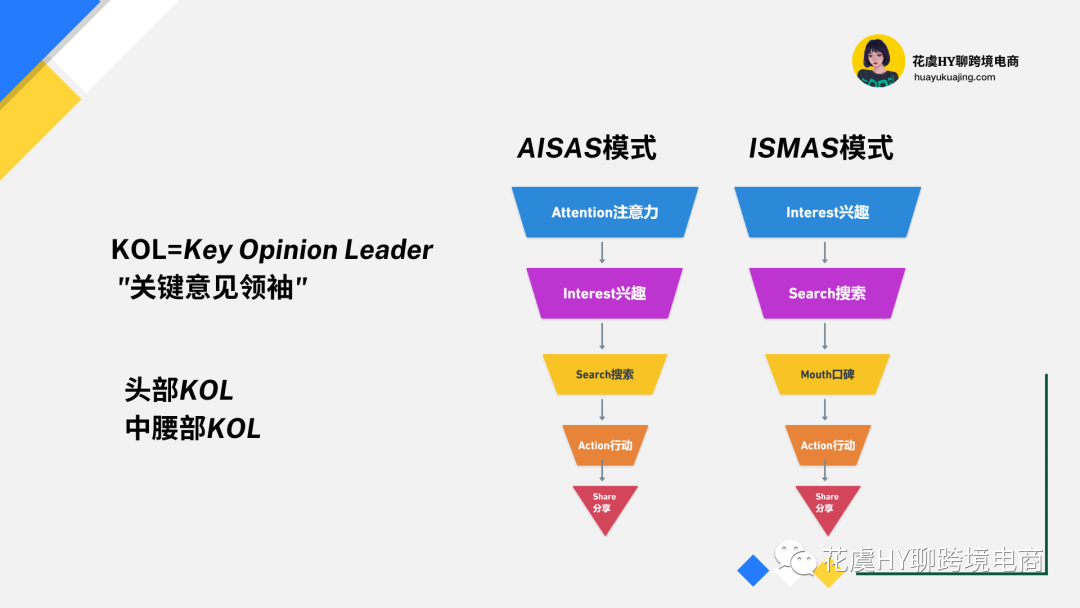 花虞HY聊跨境电商
huayukuajing.com

KOL=Key Opinion Leader
"关键意见领袖"

头部KOL
中腰部KOL

AISAS模式

Attention注意力
Interest兴趣
Search搜索
Action行动
Share
分享

ISMAS模式

Interest兴趣
Search搜索
Mouth口碑
Action行动
Share
分享

花虞HY聊跨境电商